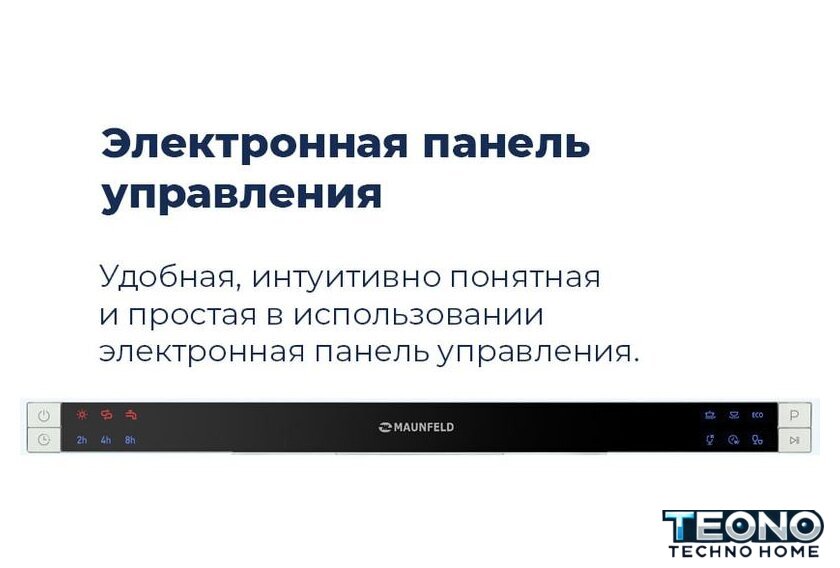 Электронная панель управления

Удобная, интуитивно понятная и простая в использовании электронная панель управления.

2h 4h 8h

MAUNFELD

ECO

P

TEONO
TECHNO HOME